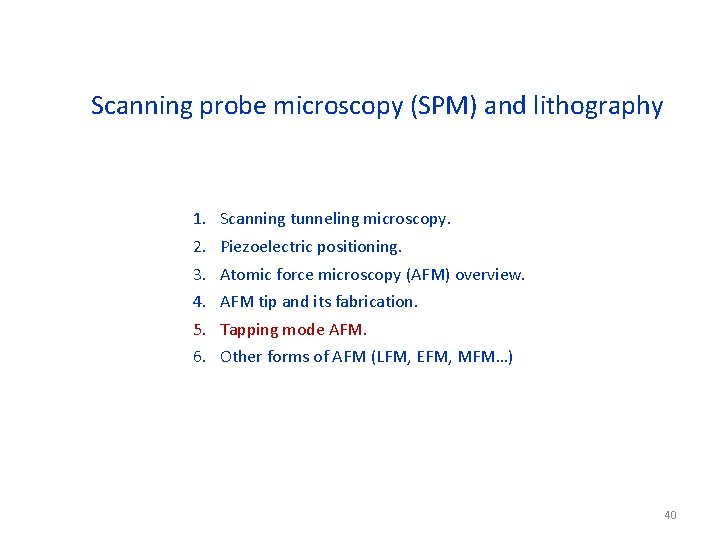 Scanning probe microscopy (SPM) and lithography

1. Scanning tunneling microscopy.
2. Piezoelectric positioning.
3. Atomic force microscopy (AFM) overview.
4. AFM tip and its fabrication.
5. Tapping mode AFM.
6. Other forms of AFM (LFM, EFM, MFM…)

40